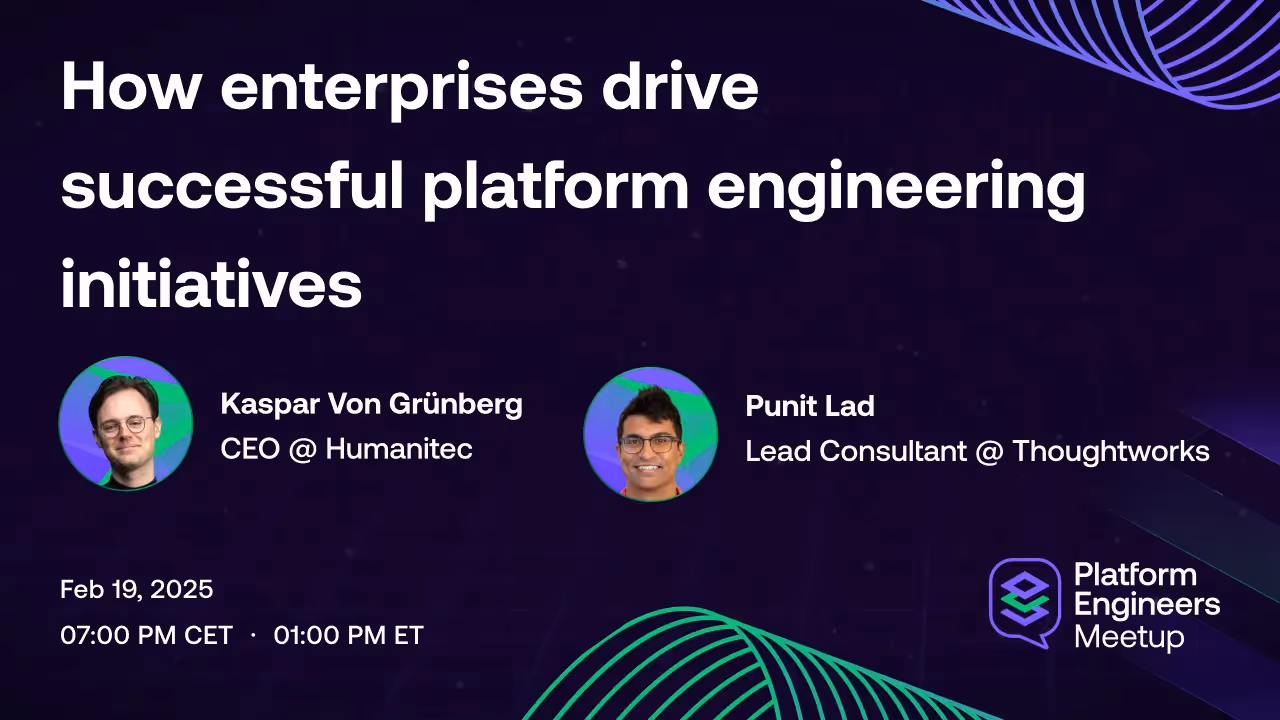 How enterprises drive successful platform engineering initiatives

Kaspar Von Grünberg
CEO @ Humanitec

Punit Lad
Lead Consultant @ Thoughtworks

Feb 19, 2025
07:00 PM CET · 01:00 PM ET

Platform Engineers Meetup